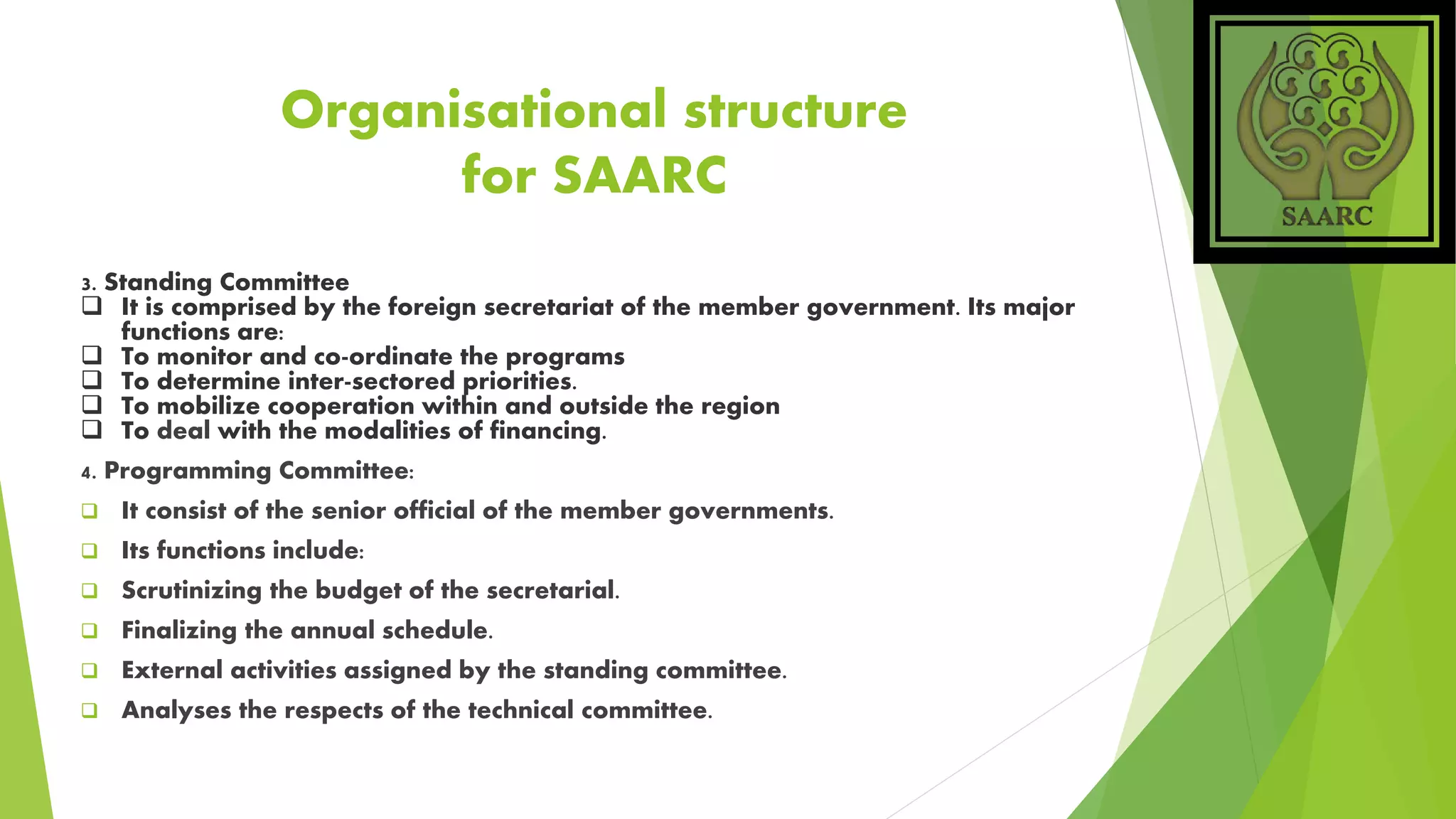 Organisational structure for SAARC

SAARC

3. Standing Committee
❑ It is comprised by the foreign secretariat of the member government. Its major functions are:
❑ To monitor and co-ordinate the programs
❑ To determine inter-sectored priorities.
❑ To mobilize cooperation within and outside the region
❑ To deal with the modalities of financing.

4. Programming Committee:
❑ It consist of the senior official of the member governments.
❑ Its functions include:
❑ Scrutinizing the budget of the secretarial.
❑ Finalizing the annual schedule.
❑ External activities assigned by the standing committee.
❑ Analyses the respects of the technical committee.